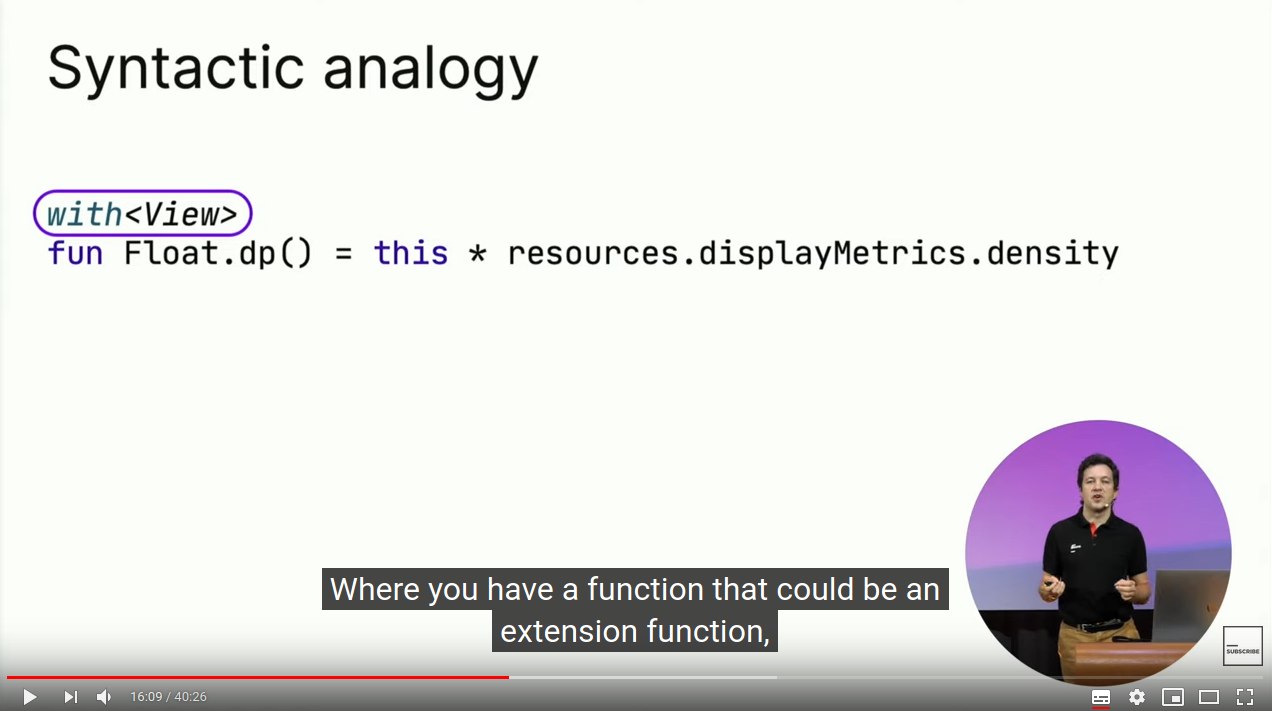 Syntactic analogy

with<View>
fun Float.dp() = this * resources.displayMetrics.density

Where you have a function that could be an extension function,

SUBSCRIBE

16:09 / 40:26